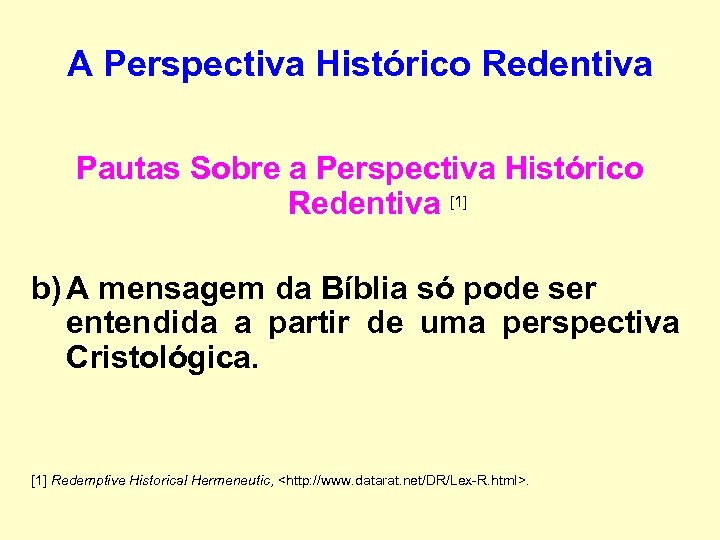 A Perspectiva Histórico Redentiva

Pautas Sobre a Perspectiva Histórico Redentiva [1]

b) A mensagem da Bíblia só pode ser entendida a partir de uma perspectiva Cristológica.

[1] Redemptive Historical Hermeneutic, <http://www.datarat.net/DR/Lex-R.html>.